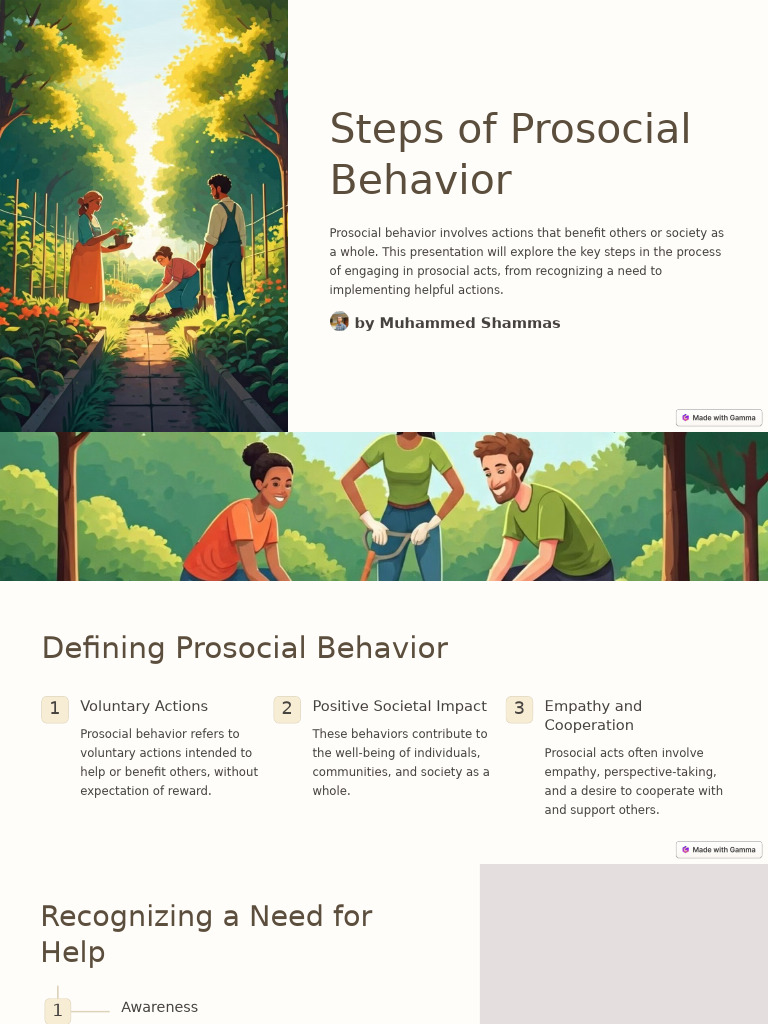 Steps of Prosocial Behavior

Prosocial behavior involves actions that benefit others or society as a whole. This presentation will explore the key steps in the process of engaging in prosocial acts, from recognizing a need to implementing helpful actions.

by Muhammed Shammas

Made with Gamma

Defining Prosocial Behavior

1 Voluntary Actions

Prosocial behavior refers to voluntary actions intended to help or benefit others, without expectation of reward.

2 Positive Societal Impact

These behaviors contribute to the well-being of individuals, communities, and society as a whole.

3 Empathy and Cooperation

Prosocial acts often involve empathy, perspective-taking, and a desire to cooperate with and support others.

Made with Gamma

Recognizing a Need for Help

1 Awareness